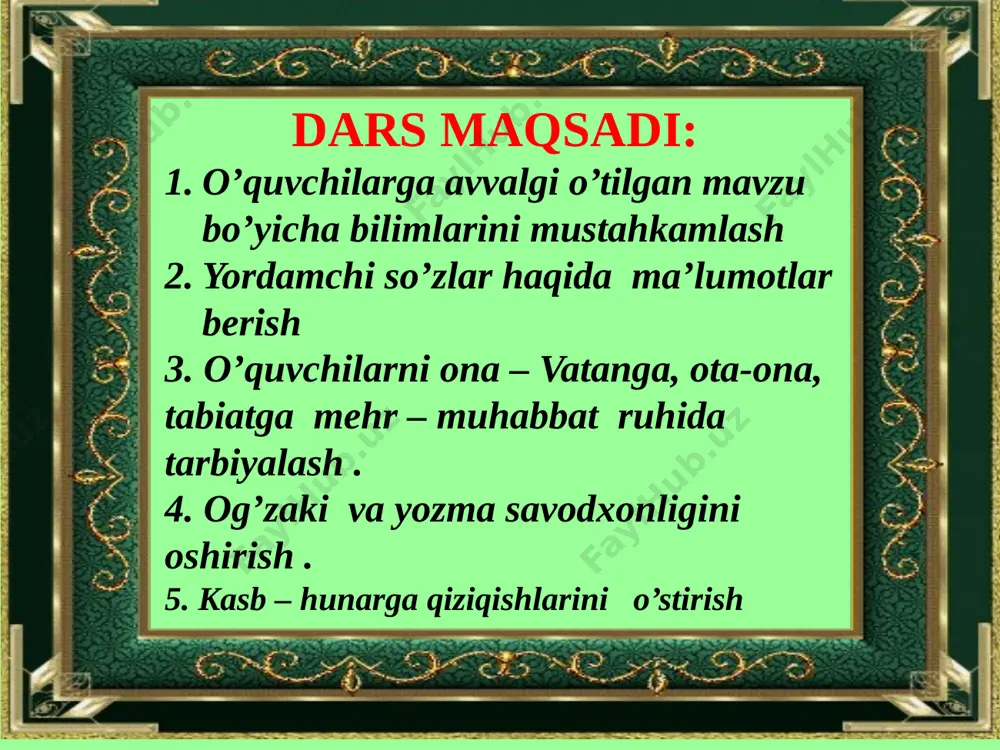 DARS MAQSADI:

1. O’quvchilarga avvalgi o’tilgan mavzu bo’yicha bilimlarini mustahkamlash

2. Yordamchi so’zlar haqida ma’lumotlar berish

3. O’quvchilarni ona – Vatanga, ota-ona, tabiatga mehr – muhabbat ruhida tarbiyalash .

4. Og’zaki va yozma savodxonligini oshirish .

5. Kasb – hunarga qiziqishlarini o’stirish

FaylHub.uz